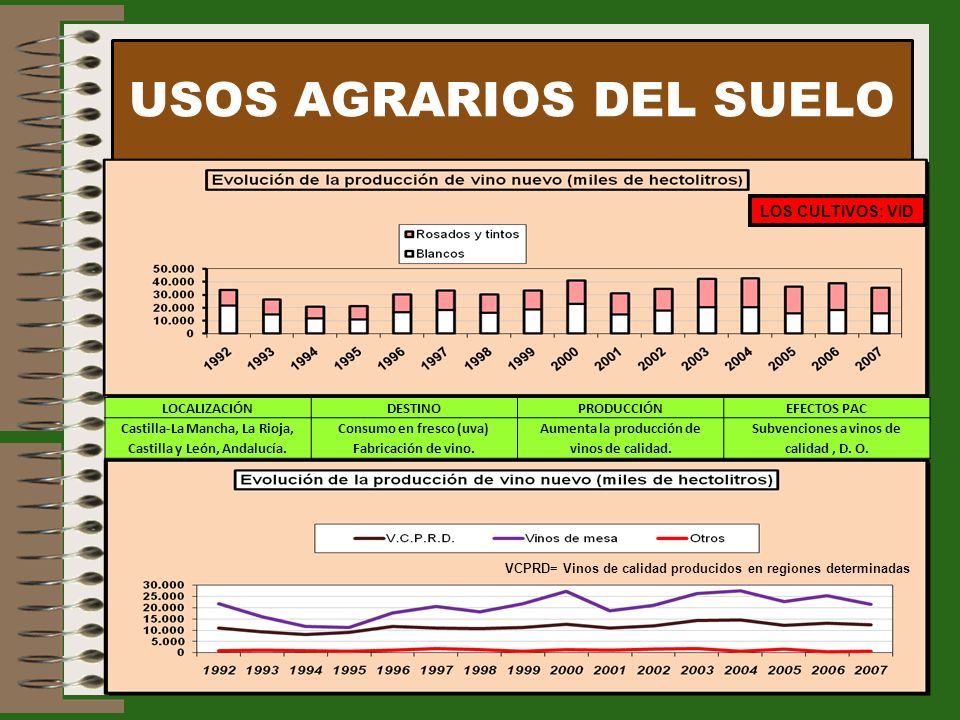 USOS AGRARIOS DEL SUELO

Evolución de la producción de vino nuevo (miles de hectolitros)

LOS CULTIVOS: VID

Rosados y tintos
Blancos

50.000
40.000
30.000
20.000
10.000
0

1992 1993 1994 1995 1996 1997 1998 1999 2000 2001 2002 2003 2004 2005 2006 2007

| LOCALIZACIÓN | DESTINO | PRODUCCIÓN | EFECTOS PAC |
|---|---|---|---|
| Castilla-La Mancha, La Rioja, Castilla y León, Andalucía. | Consumo en fresco (uva) Fabricación de vino. | Aumenta la producción de vinos de calidad. | Subvenciones a vinos de calidad , D. O. |

Evolución de la producción de vino nuevo (miles de hectolitros)

V.C.P.R.D. Vinos de mesa Otros

VCPRD= Vinos de calidad producidos en regiones determinadas

30.000
25.000
20.000
15.000
10.000
5.000
0

1992 1993 1994 1995 1996 1997 1998 1999 2000 2001 2002 2003 2004 2005 2006 2007